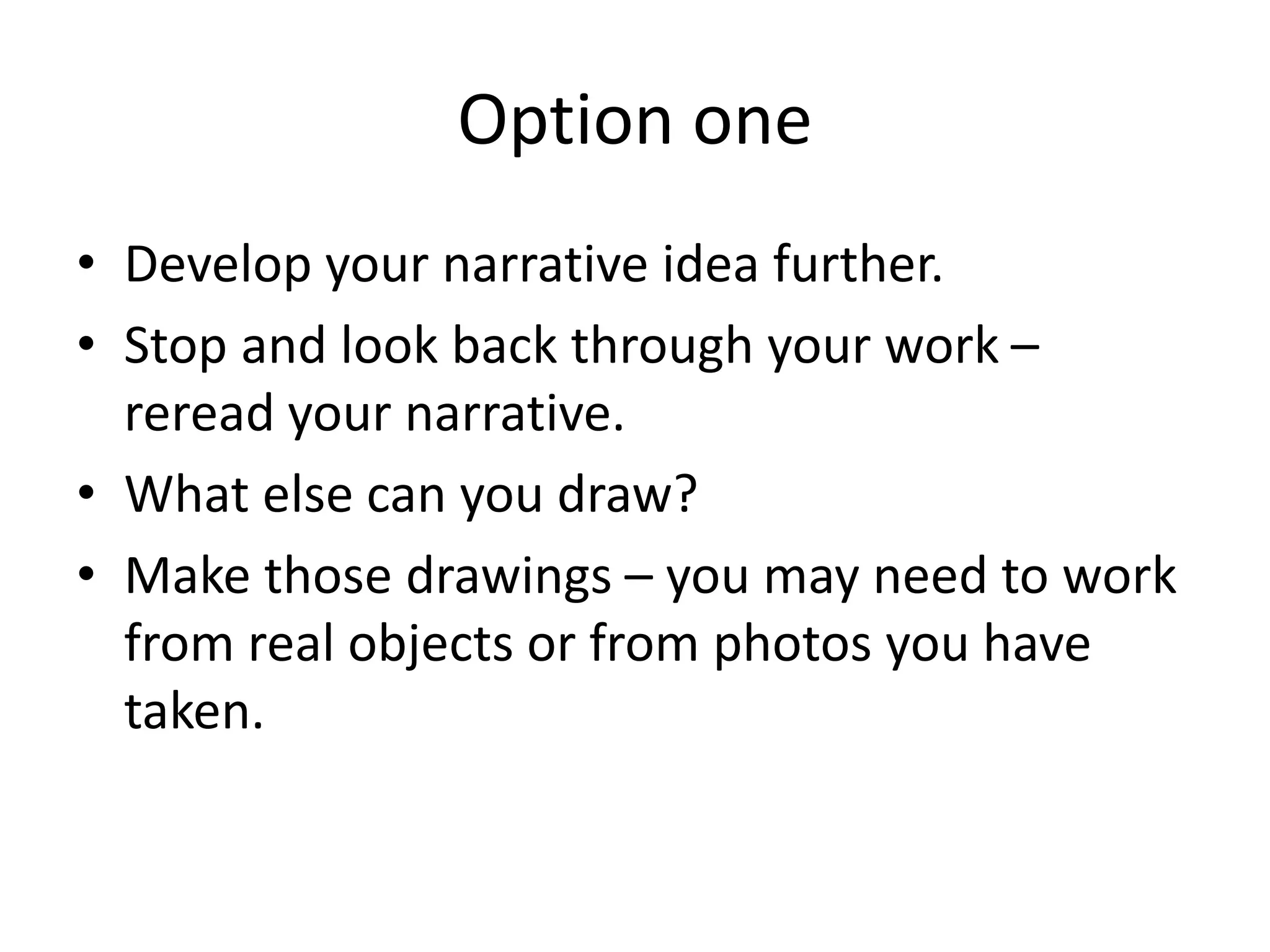 Option one

• Develop your narrative idea further.
• Stop and look back through your work – reread your narrative.
• What else can you draw?
• Make those drawings – you may need to work from real objects or from photos you have taken.